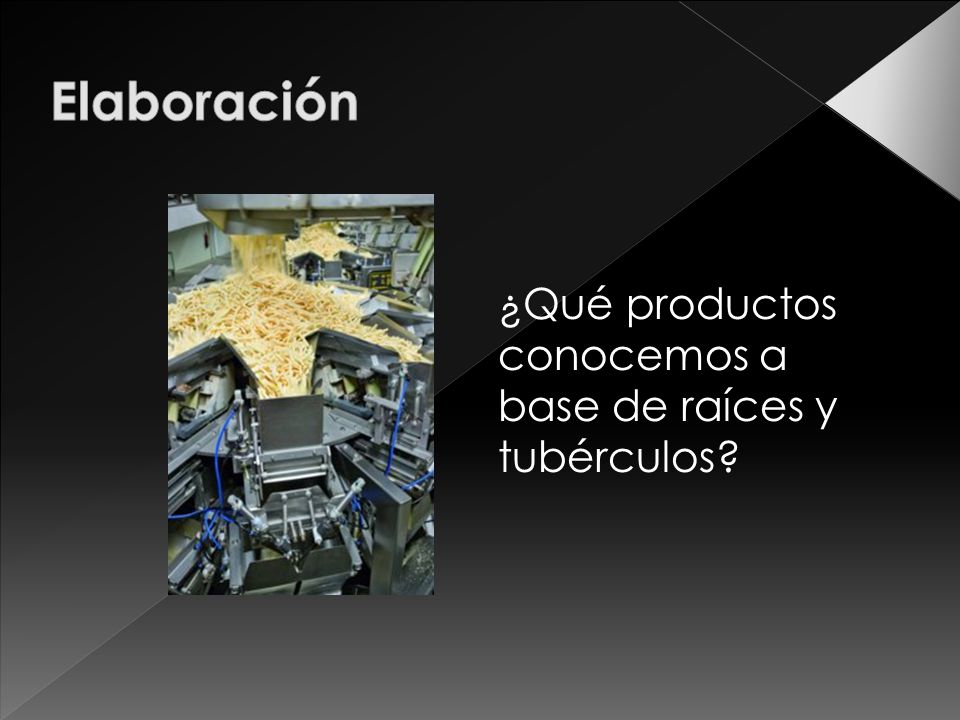 Elaboración

¿Qué productos conocemos a base de raíces y tubérculos?